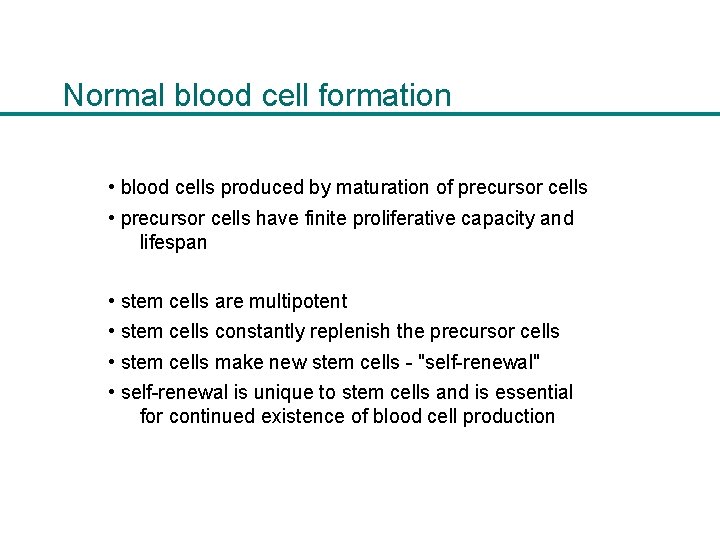 Normal blood cell formation

• blood cells produced by maturation of precursor cells
• precursor cells have finite proliferative capacity and lifespan

• stem cells are multipotent
• stem cells constantly replenish the precursor cells
• stem cells make new stem cells - "self-renewal"
• self-renewal is unique to stem cells and is essential for continued existence of blood cell production